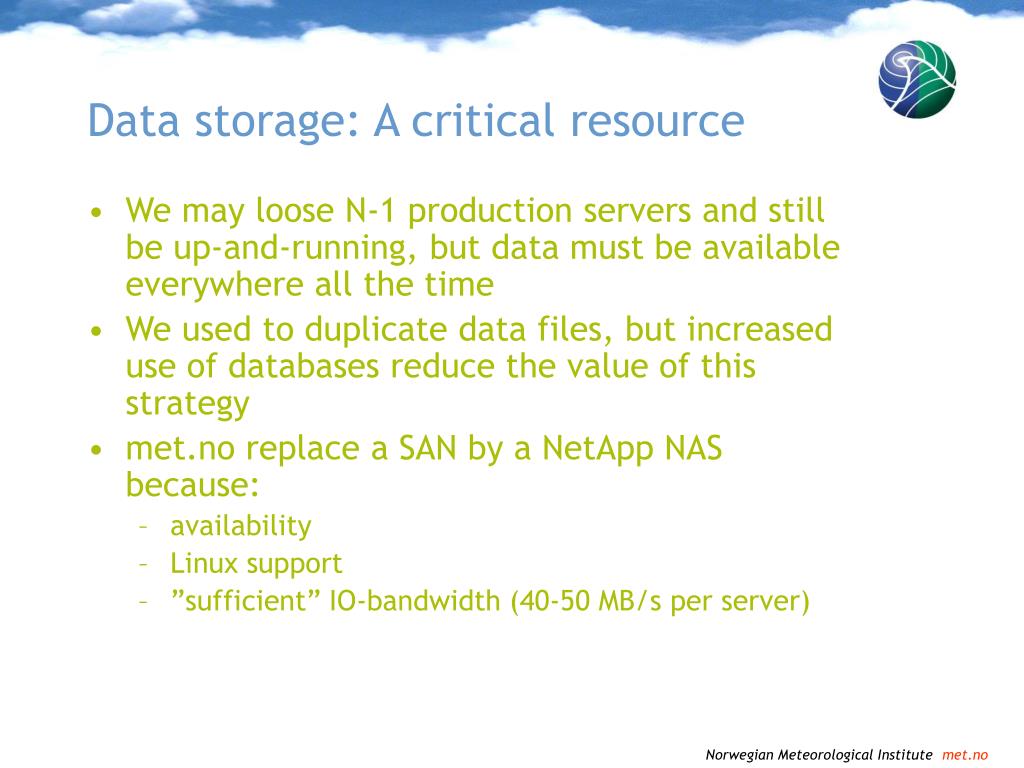 Data storage: A critical resource

• We may loose N-1 production servers and still be up-and-running, but data must be available everywhere all the time
• We used to duplicate data files, but increased use of databases reduce the value of this strategy
• met.no replace a SAN by a NetApp NAS because:
– availability
– Linux support
– ”sufficient” IO-bandwidth (40-50 MB/s per server)

Norwegian Meteorological Institute met.no